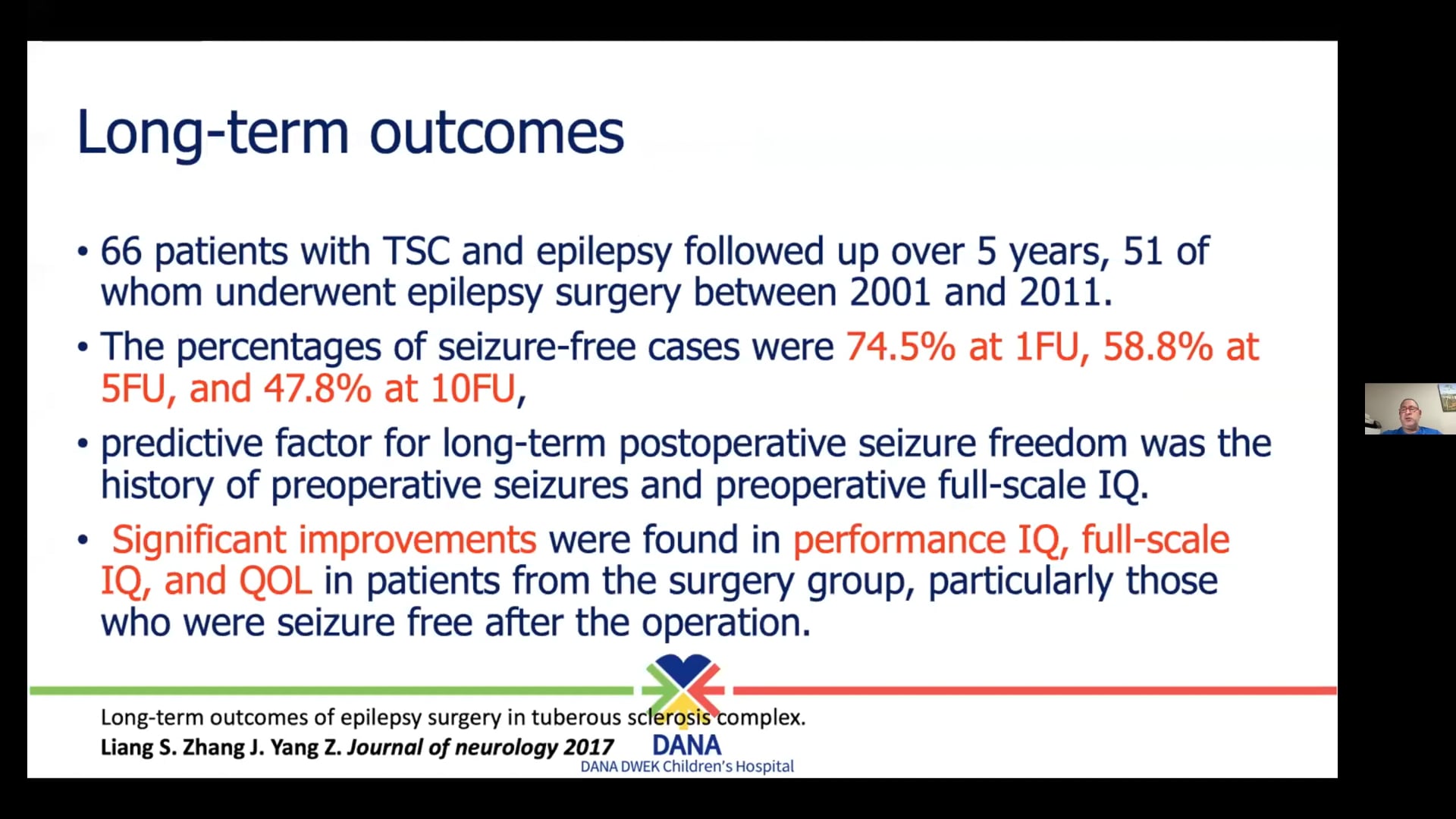 Long-term outcomes

• 66 patients with TSC and epilepsy followed up over 5 years, 51 of whom underwent epilepsy surgery between 2001 and 2011.

• The percentages of seizure-free cases were 74.5% at 1FU, 58.8% at 5FU, and 47.8% at 10FU,

• predictive factor for long-term postoperative seizure freedom was the history of preoperative seizures and preoperative full-scale IQ.

• Significant improvements were found in performance IQ, full-scale IQ, and QOL in patients from the surgery group, particularly those who were seizure free after the operation.

Long-term outcomes of epilepsy surgery in tuberous sclerosis complex.
Liang S. Zhang J. Yang Z. Journal of neurology 2017

DANA
DANA DWEK Children's Hospital